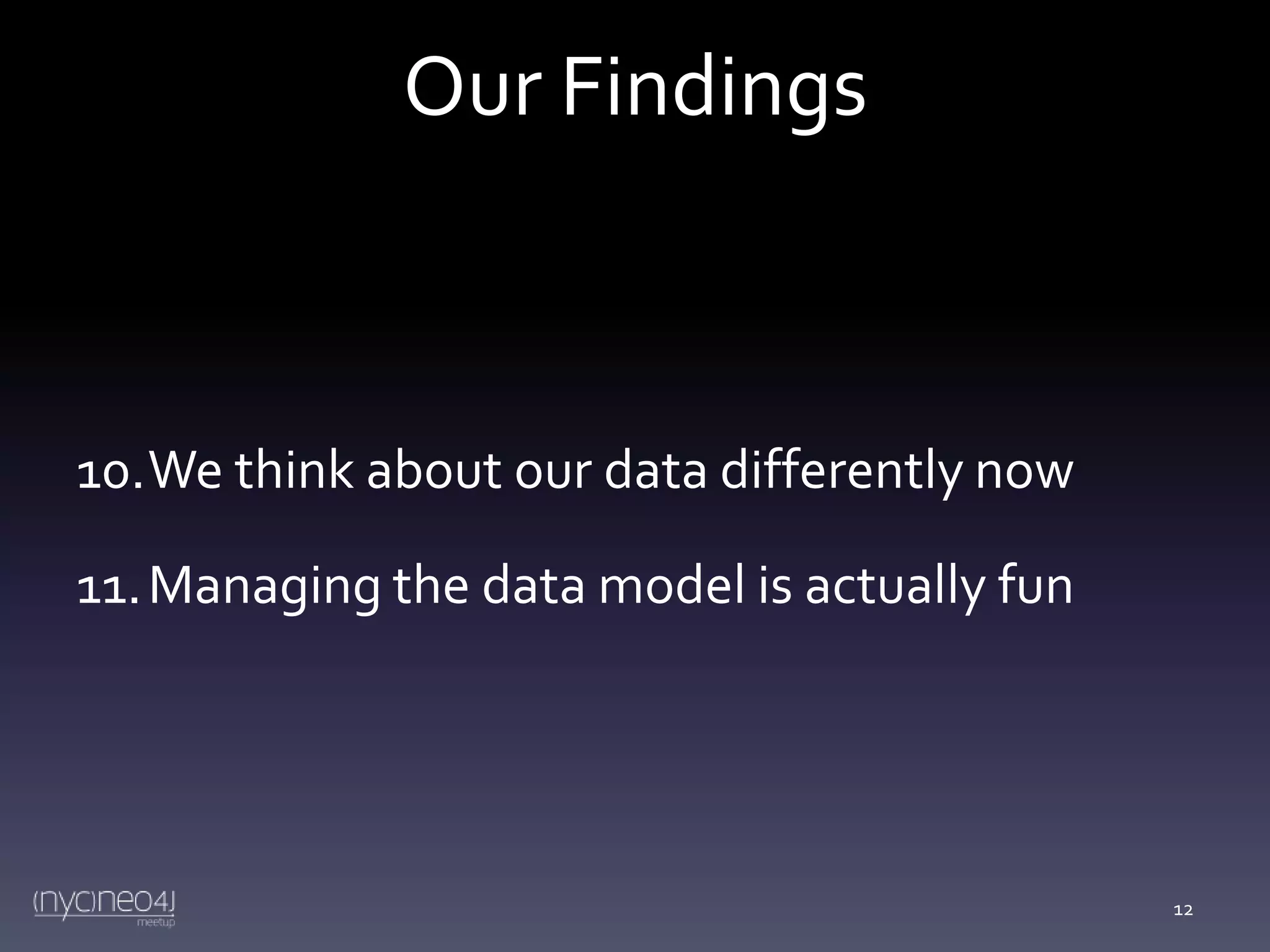 Our Findings

10. We think about our data differently now

11. Managing the data model is actually fun

(nyc)neo4j meetup

12